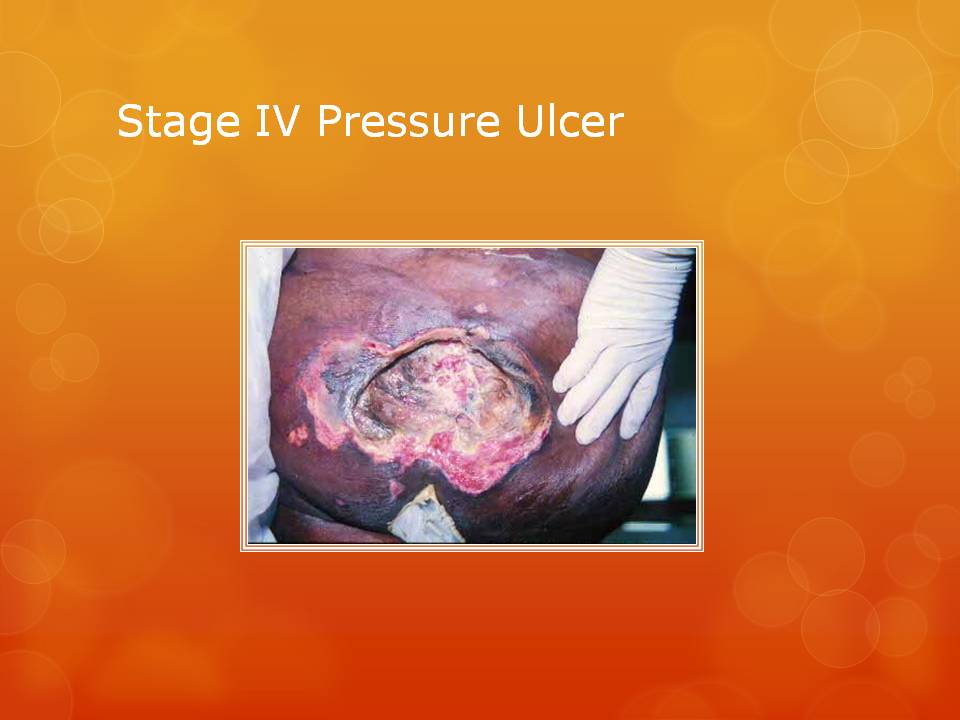 Stage IV Pressure Ulcer